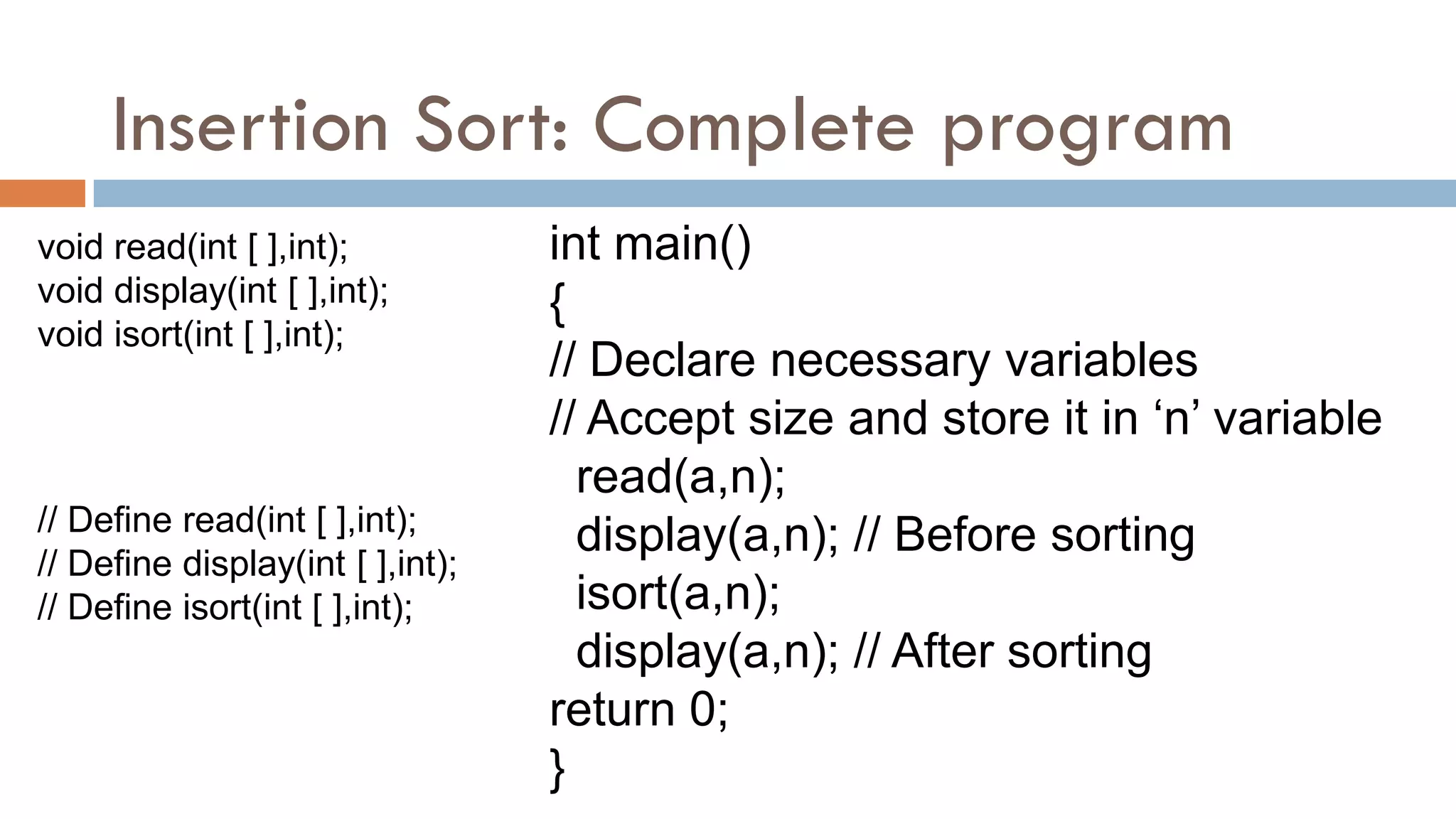 Insertion Sort: Complete program

void read(int [ ],int);
void display(int [ ],int);
void isort(int [ ],int);

// Define read(int [ ],int);
// Define display(int [ ],int);
// Define isort(int [ ],int);

int main()
{
// Declare necessary variables
// Accept size and store it in ‘n’ variable
read(a,n);
display(a,n); // Before sorting
isort(a,n);
display(a,n); // After sorting
return 0;
}